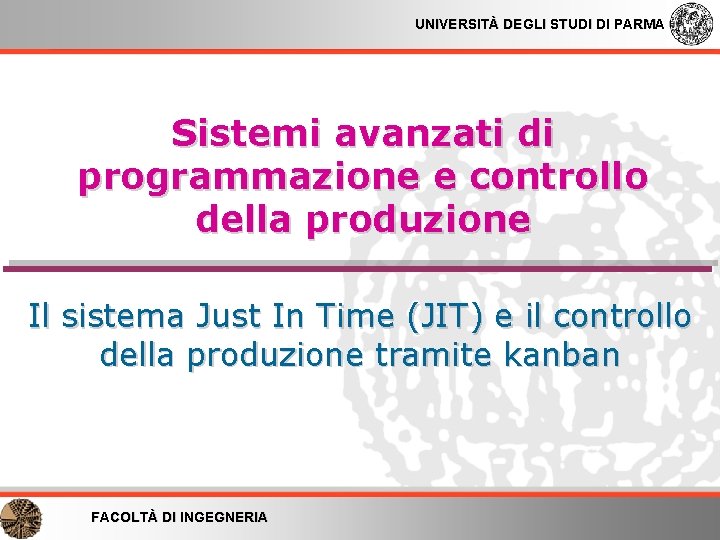 UNIVERSITÀ DEGLI STUDI DI PARMA

Sistemi avanzati di programmazione e controllo della produzione

Il sistema Just In Time (JIT) e il controllo della produzione tramite kanban

FACOLTÀ DI INGEGNERIA